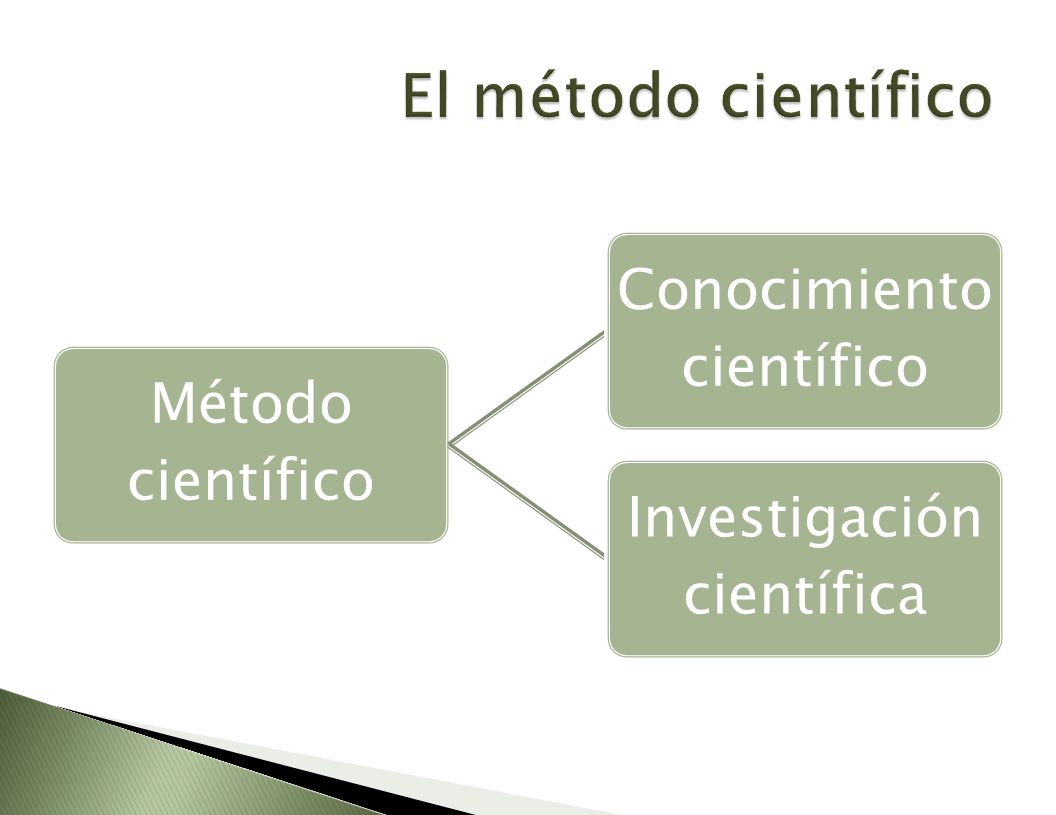 El método científico

Método científico

Conocimiento científico

Investigación científica